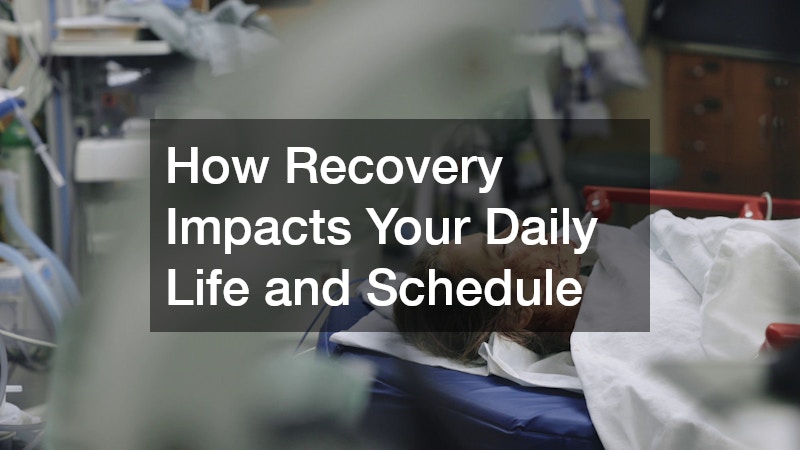 How Recovery Impacts Your Daily Life and Schedule